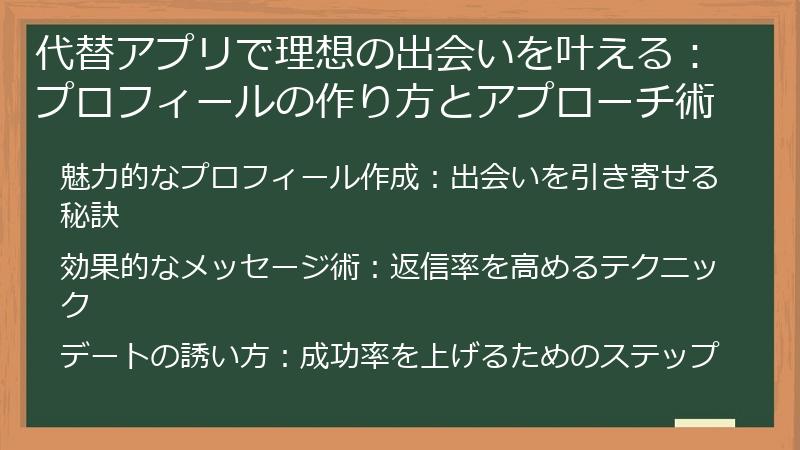 代替アプリで理想の出会いを叶える：プロフィールの作り方とアプローチ術

魅力的なプロフィール作成：出会いを引き寄せる秘訣

効果的なメッセージ術：返信率を高めるテクニック

デートの誘い方：成功率を上げるためのステップ